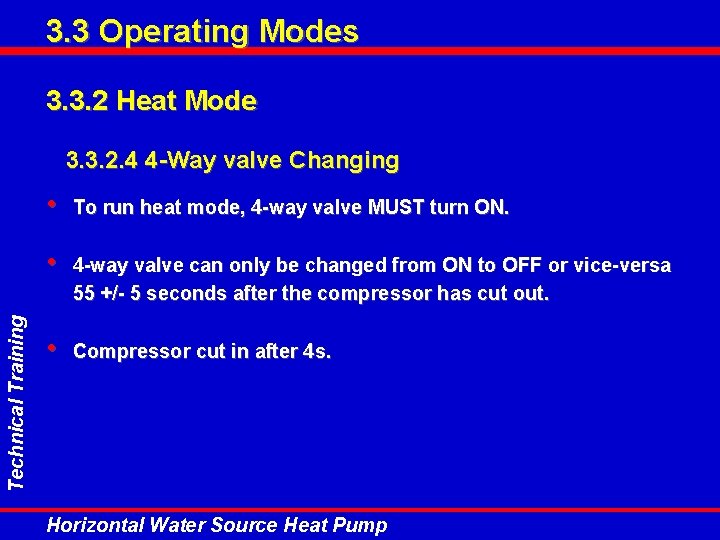 3.3 Operating Modes

3.3.2 Heat Mode

3.3.2.4 4-Way valve Changing

• To run heat mode, 4-way valve MUST turn ON.

• 4-way valve can only be changed from ON to OFF or vice-versa 55 +/- 5 seconds after the compressor has cut out.

• Compressor cut in after 4s.

Technical Training

Horizontal Water Source Heat Pump